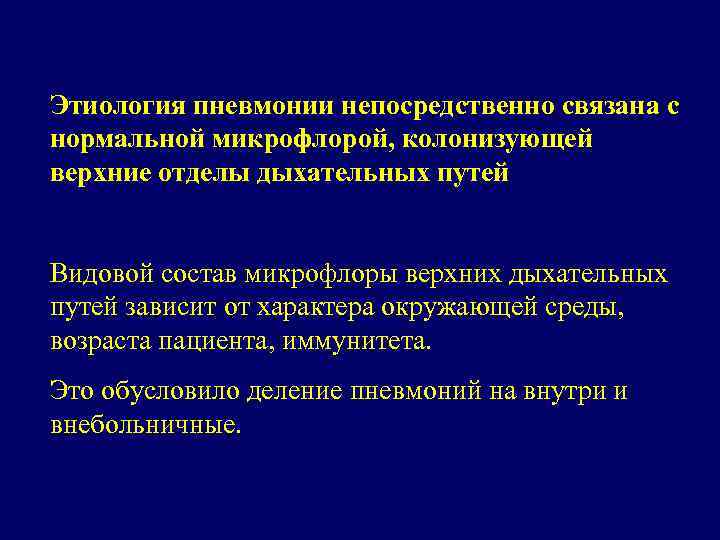 Этиология пневмонии непосредственно связана с нормальной микрофлорой, колонизующей верхние отделы дыхательных путей

Видовой состав микрофлоры верхних дыхательных путей зависит от характера окружающей среды, возраста пациента, иммунитета.

Это обусловило деление пневмоний на внутри и внебольничные.